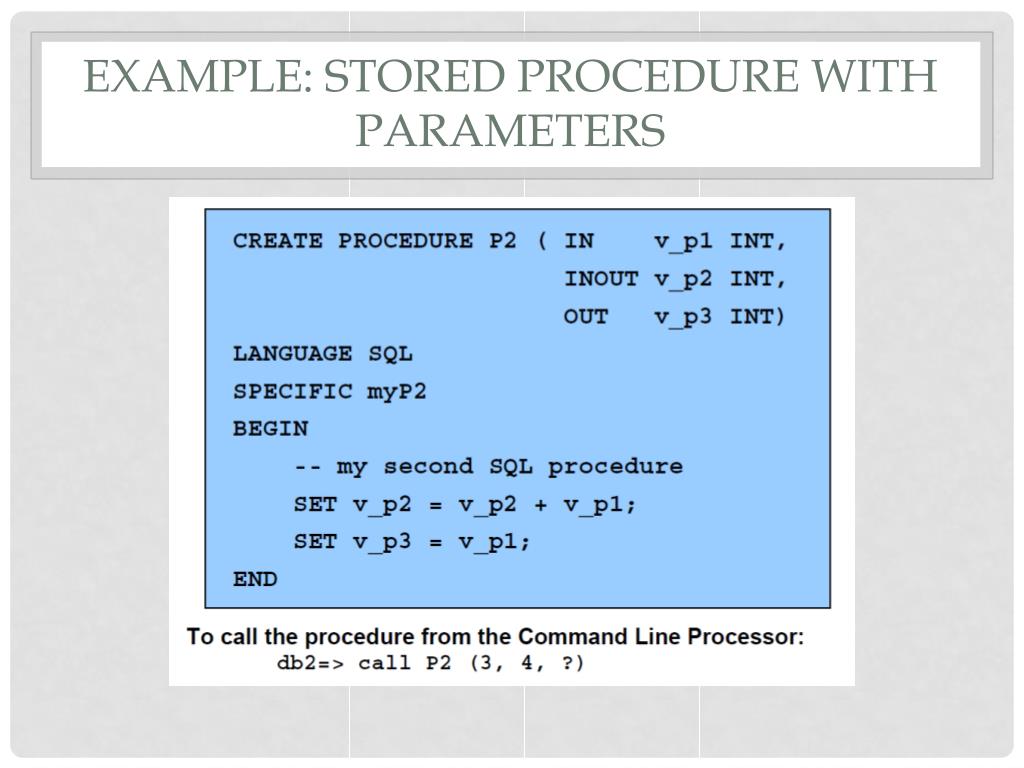 EXAMPLE: STORED PROCEDURE WITH PARAMETERS

CREATE PROCEDURE P2 ( IN    v_p1 INT,
                      INOUT v_p2 INT,
                      OUT   v_p3 INT)
LANGUAGE SQL
SPECIFIC myP2
BEGIN
    -- my second SQL procedure
    SET v_p2 = v_p2 + v_p1;
    SET v_p3 = v_p1;
END

To call the procedure from the Command Line Processor:
db2=> call P2 (3, 4, ?)